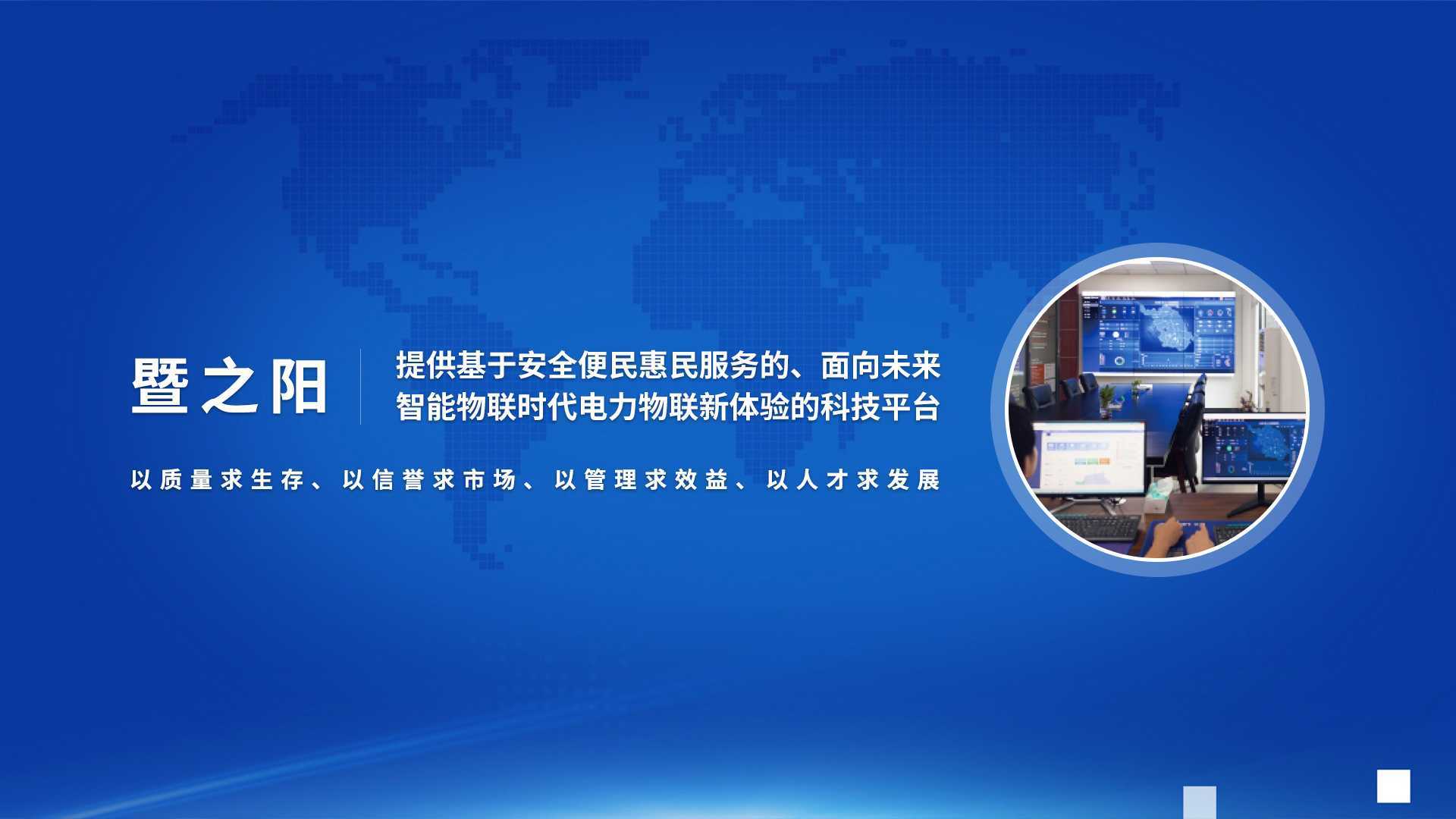 暨之阳

提供基于安全便民惠民服务的、面向未来智能物联时代电力物联新体验的科技平台

以质量求生存、以信誉求市场、以管理求效益、以人才求发展